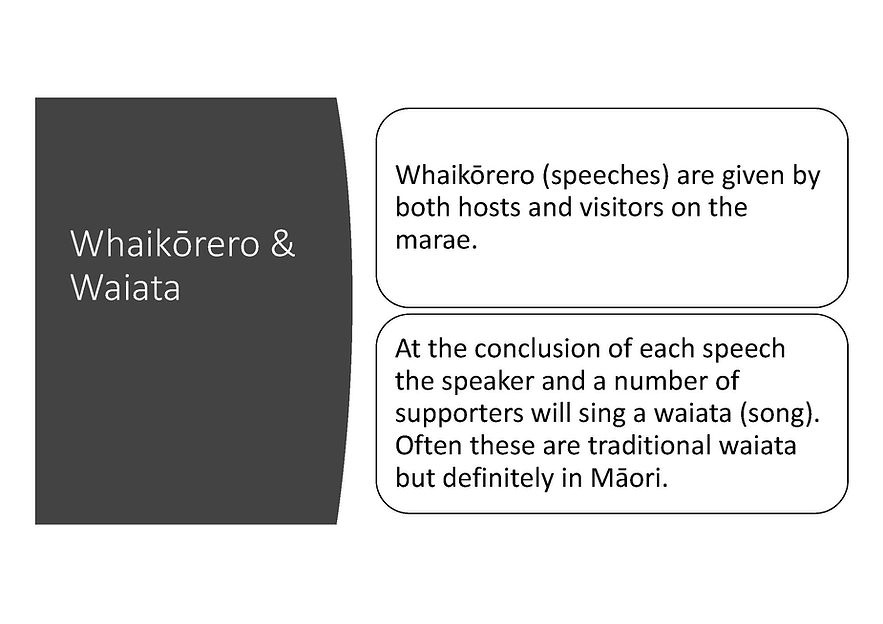 Whaikōrero & Waiata

Whaikōrero (speeches) are given by both hosts and visitors on the marae.

At the conclusion of each speech the speaker and a number of supporters will sing a waiata (song). Often these are traditional waiata but definitely in Māori.